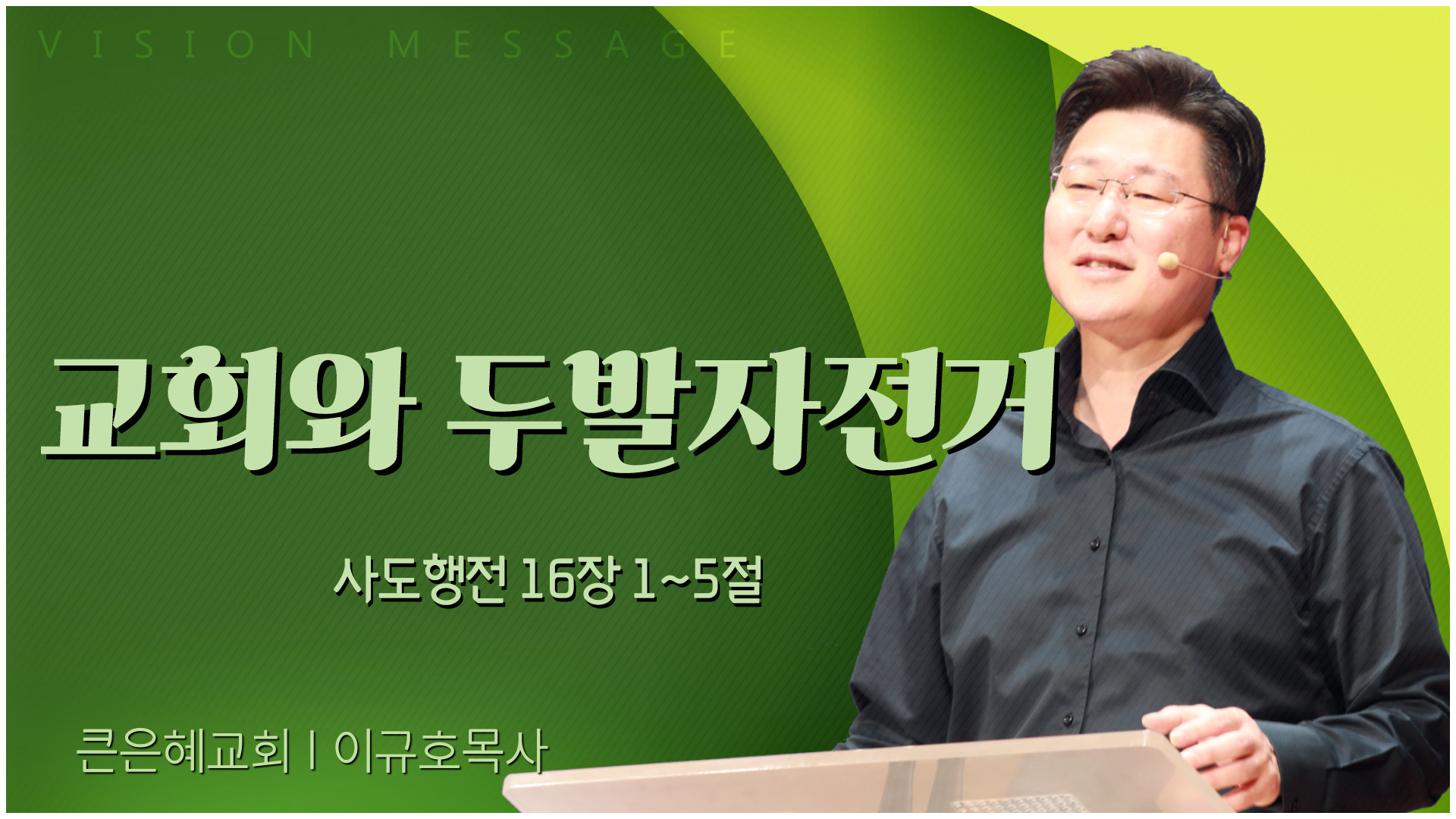 VISION MESSAGE

교회와 두발자전거

사도행전 16장 1~5절

큰은혜교회 | 이규호목사